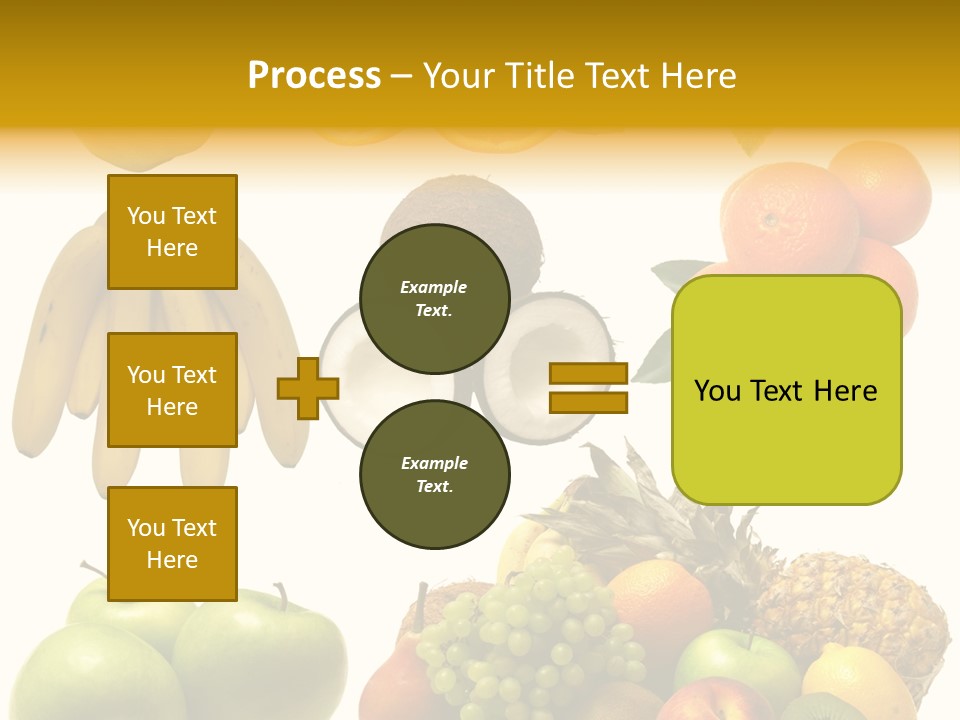 Process – Your Title Text Here

You Text Here

You Text Here

You Text Here

Example Text.

Example Text.

You Text Here